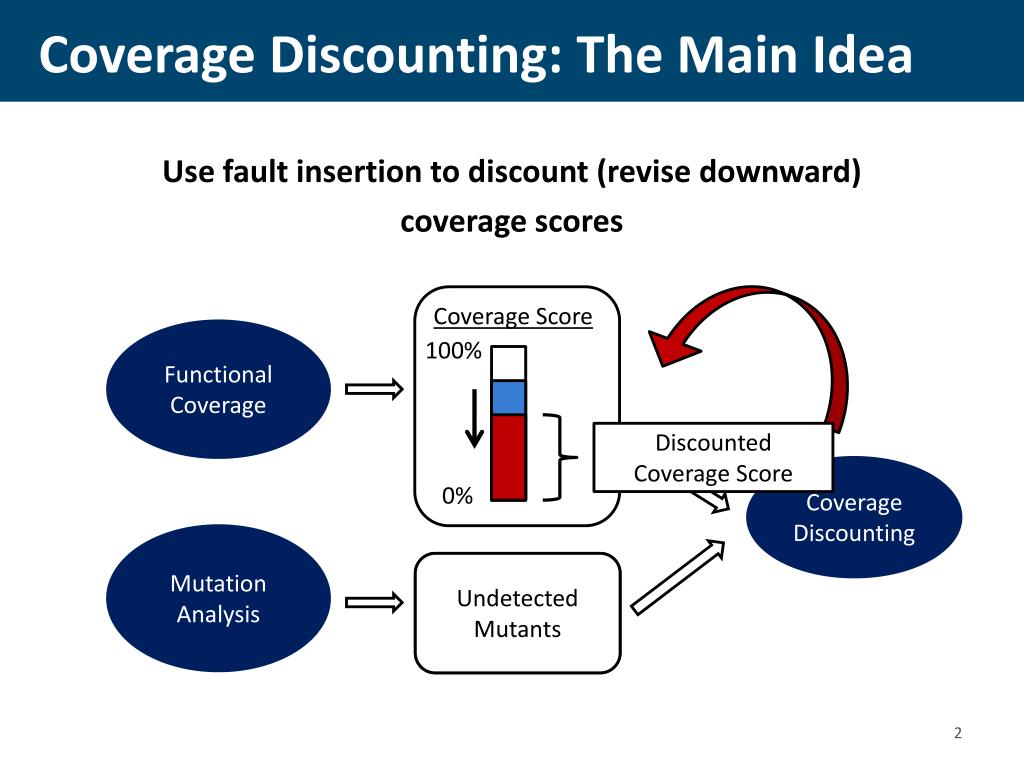 Coverage Discounting: The Main Idea

Use fault insertion to discount (revise downward) coverage scores

Functional Coverage

Coverage Score
100%
0%

Discounted Coverage Score

Coverage Discounting

Mutation Analysis

Undetected Mutants

2